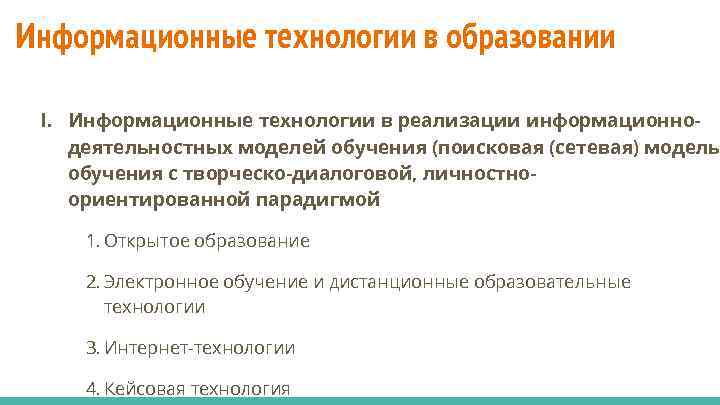 Информационные технологии в образовании

I. Информационные технологии в реализации информационно-деятельностных моделей обучения (поисковая (сетевая) модель обучения с творческо-диалоговой, личностно-ориентированной парадигмой

1. Открытое образование

2. Электронное обучение и дистанционные образовательные технологии

3. Интернет-технологии

4. Кейсовая технология